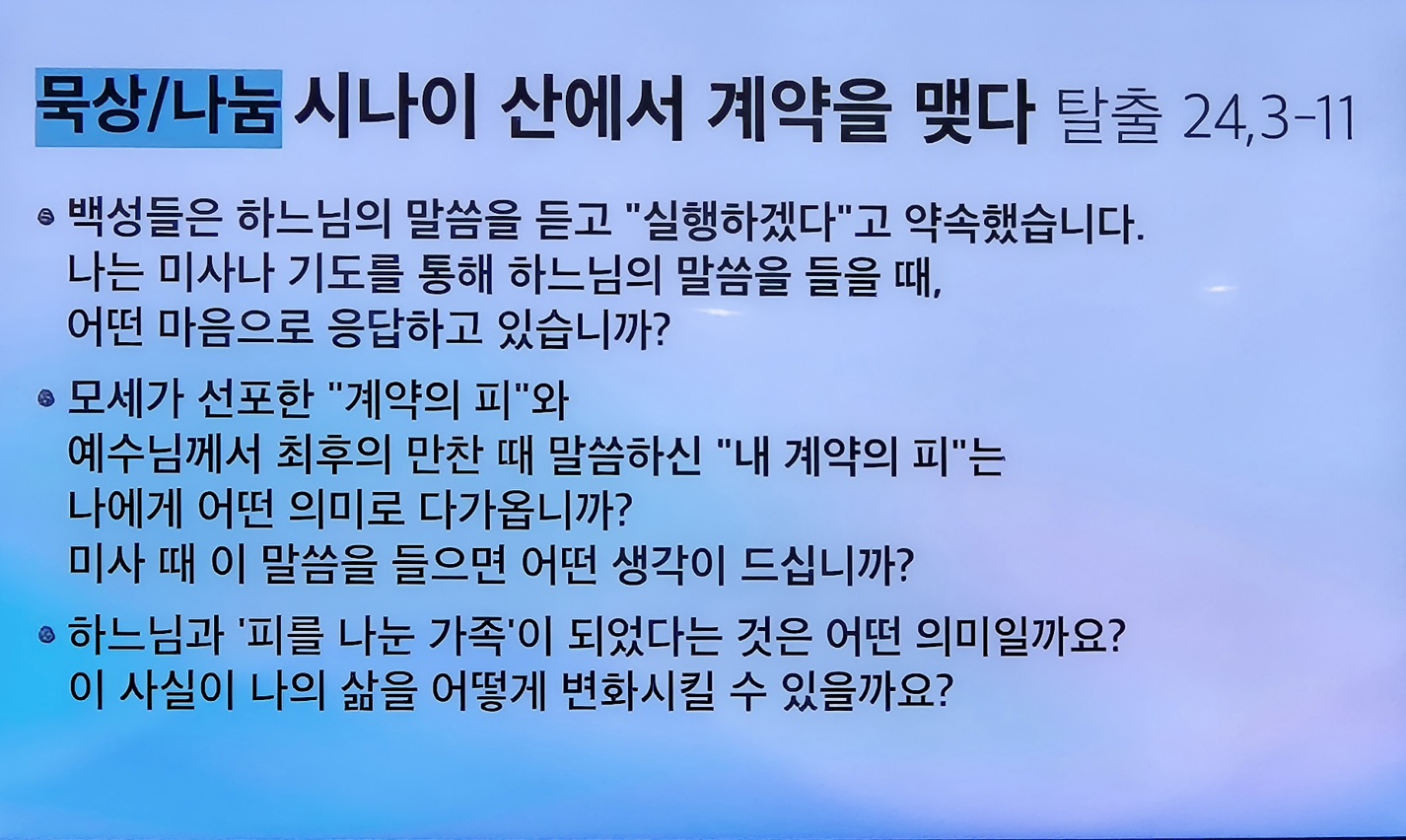 묵상/나눔 시나이 산에서 계약을 맺다 탈출 24,3-11

백성들은 하느님의 말씀을 듣고 "실행하겠다"고 약속했습니다. 나는 미사나 기도를 통해 하느님의 말씀을 들을 때, 어떤 마음으로 응답하고 있습니까?

모세가 선포한 "계약의 피"와 예수님께서 최후의 만찬 때 말씀하신 "내 계약의 피"는 나에게 어떤 의미로 다가옵니까? 미사 때 이 말씀을 들으면 어떤 생각이 드십니까?

하느님과 '피를 나눈 가족'이 되었다는 것은 어떤 의미일까요? 이 사실이 나의 삶을 어떻게 변화시킬 수 있을까요?